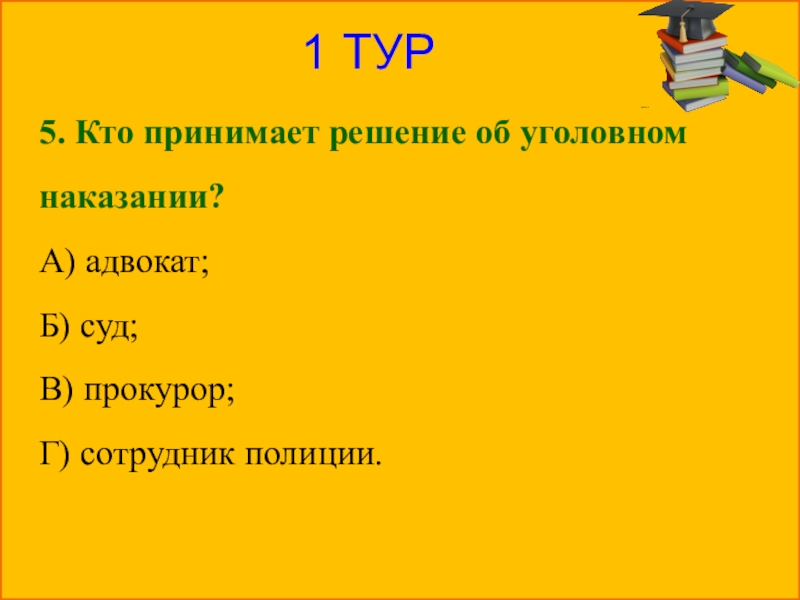 1 ТУР

5. Кто принимает решение об уголовном наказании?

А) адвокат;

Б) суд;

В) прокурор;

Г) сотрудник полиции.